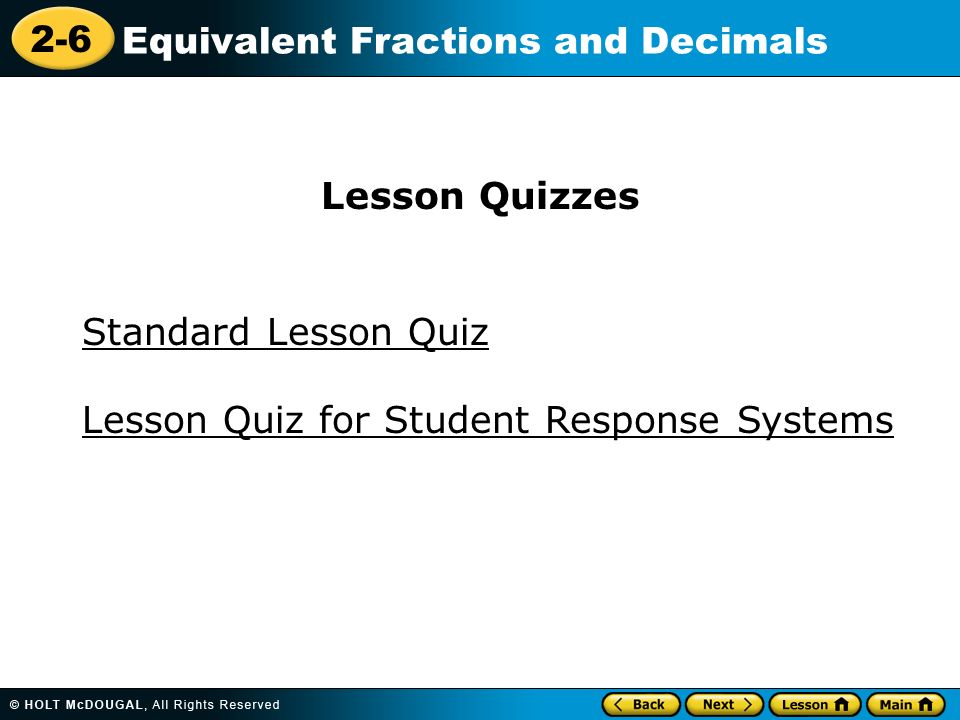 2-6 Equivalent Fractions and Decimals

Lesson Quizzes

Standard Lesson Quiz

Lesson Quiz for Student Response Systems

© HOLT McDOUGAL, All Rights Reserved

Back Next Lesson Main